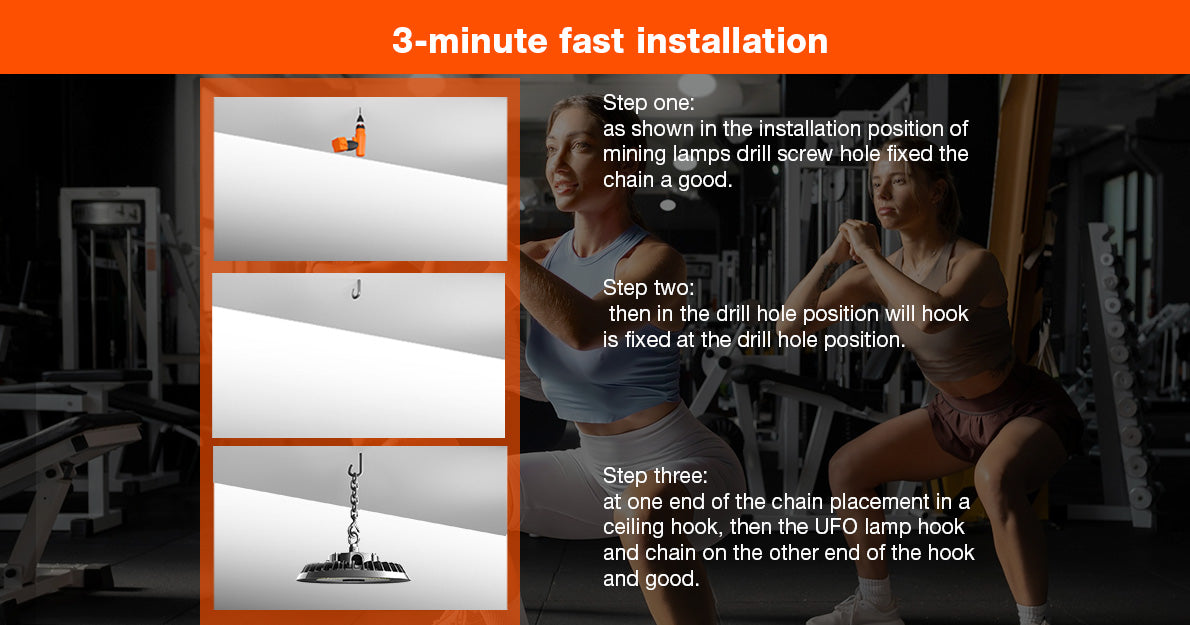 3-minute fast installation

Step one:
as shown in the installation position of mining lamps drill screw hole fixed the chain a good.

Step two:
then in the drill hole position will hook is fixed at the drill hole position.

Step three:
at one end of the chain placement in a ceiling hook, then the UFO lamp hook and chain on the other end of the hook and good.